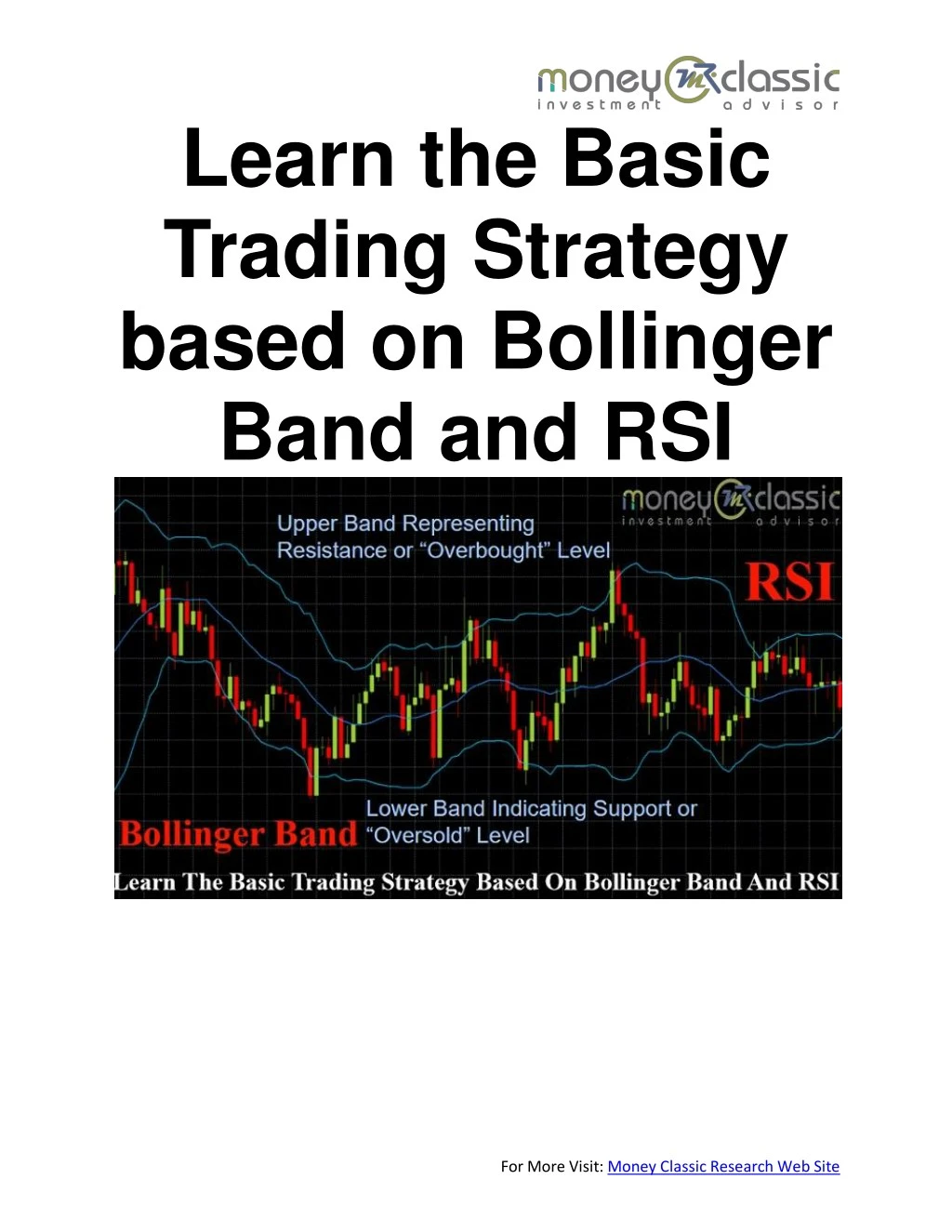 money classic
investment advisor

Learn the Basic Trading Strategy based on Bollinger Band and RSI

money classic
investment advisor

Upper Band Representing Resistance or "Overbought" Level

RSI

Lower Band Indicating Support or "Oversold" Level

Bollinger Band

Learn The Basic Trading Strategy Based On Bollinger Band And RSI

For More Visit: Money Classic Research Web Site